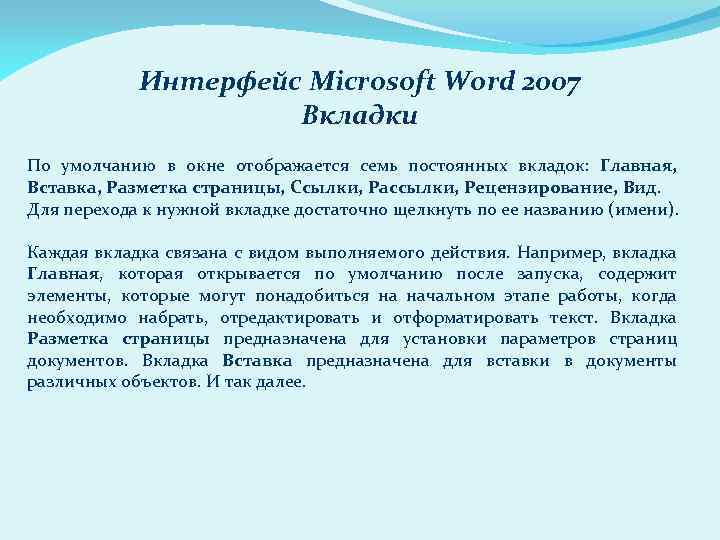 Интерфейс Microsoft Word 2007
Вкладки

По умолчанию в окне отображается семь постоянных вкладок: Главная, Вставка, Разметка страницы, Ссылки, Рассылки, Рецензирование, Вид. Для перехода к нужной вкладке достаточно щелкнуть по ее названию (имени).

Каждая вкладка связана с видом выполняемого действия. Например, вкладка Главная, которая открывается по умолчанию после запуска, содержит элементы, которые могут понадобиться на начальном этапе работы, когда необходимо набрать, отредактировать и отформатировать текст. Вкладка Разметка страницы предназначена для установки параметров страниц документов. Вкладка Вставка предназначена для вставки в документы различных объектов. И так далее.